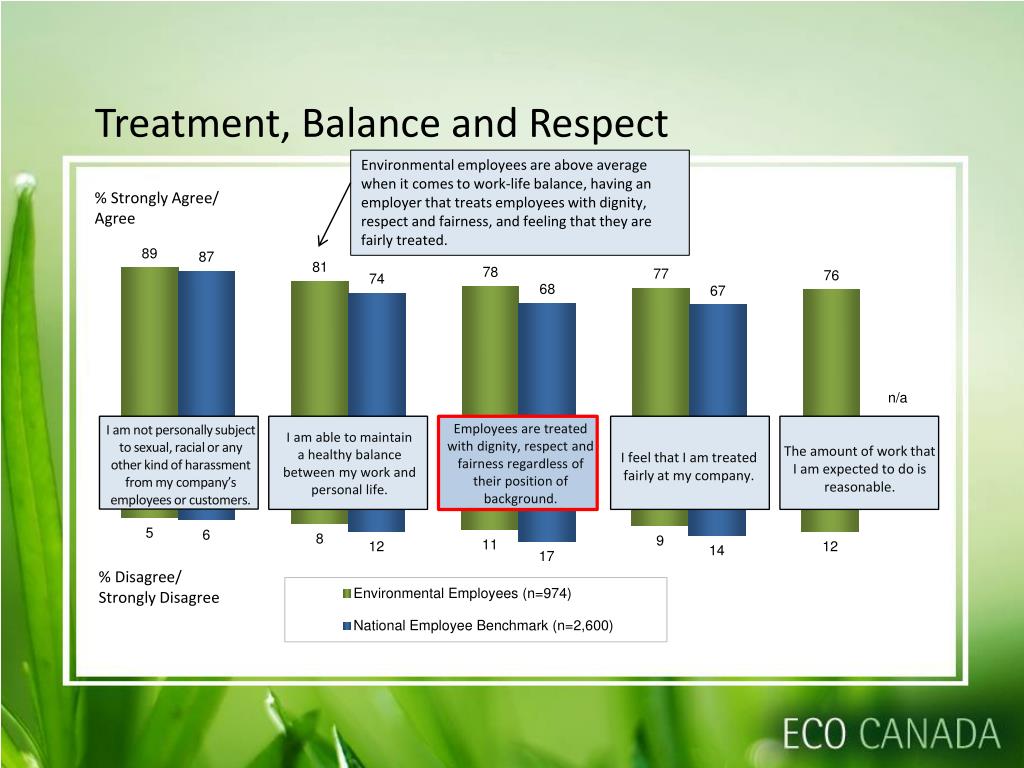 Treatment, Balance and Respect

Environmental employees are above average when it comes to work-life balance, having an employer that treats employees with dignity, respect and fairness, and feeling that they are fairly treated.

% Strongly Agree/ Agree

89 87 81 74 78 68 77 67 76

n/a

I am not personally subject to sexual, racial or any other kind of harassment from my company's employees or customers.

I am able to maintain a healthy balance between my work and personal life.

Employees are treated with dignity, respect and fairness regardless of their position of background.

I feel that I am treated fairly at my company.

The amount of work that I am expected to do is reasonable.

5 6 8 12 11 17 9 14 12

% Disagree/ Strongly Disagree

Environmental Employees (n=974)

National Employee Benchmark (n=2,600)

ECO CANADA